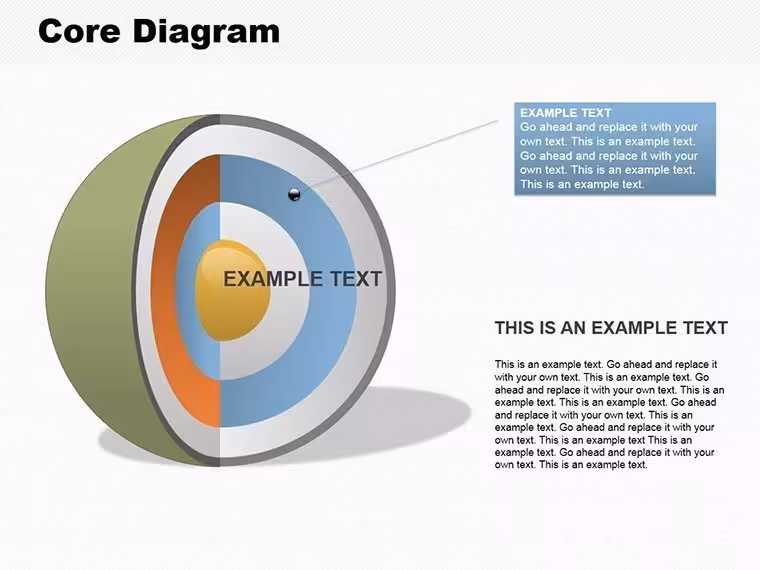 Core Diagram

EXAMPLE TEXT
Go ahead and replace it with your own text. This is an example text. Go ahead and replace it with your own text. This is an example text. This is an example text.

EXAMPLE TEXT

THIS IS AN EXAMPLE TEXT

This is an example text. Go ahead and replace it with your own text. This is an example text. Go ahead and replace it with your own text. This is an example text. This is an example text. Go ahead and replace it with your own text. This is an example text. Go ahead and replace it with your own text. This is an example text This is an example text. Go ahead and replace it with your own text. This is an example text.